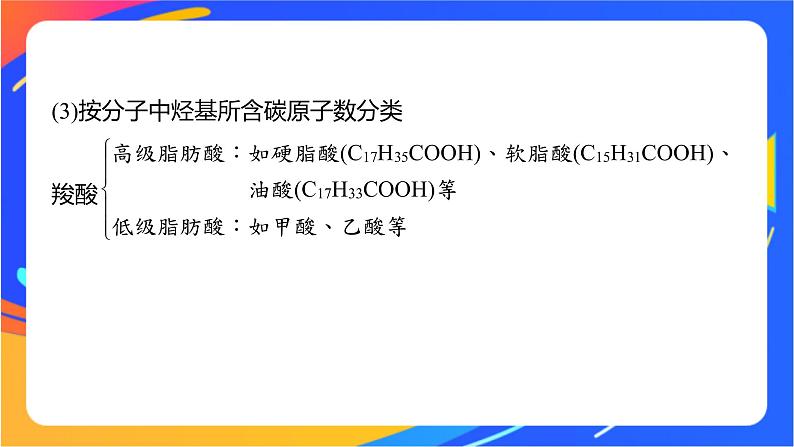 (3)按分子中烃基所含碳原子数分类

羧酸
高级脂肪酸：如硬脂酸($C_{17}H_{35}COOH$)、软脂酸($C_{15}H_{31}COOH$)、油酸($C_{17}H_{33}COOH$)等
低级脂肪酸：如甲酸、乙酸等